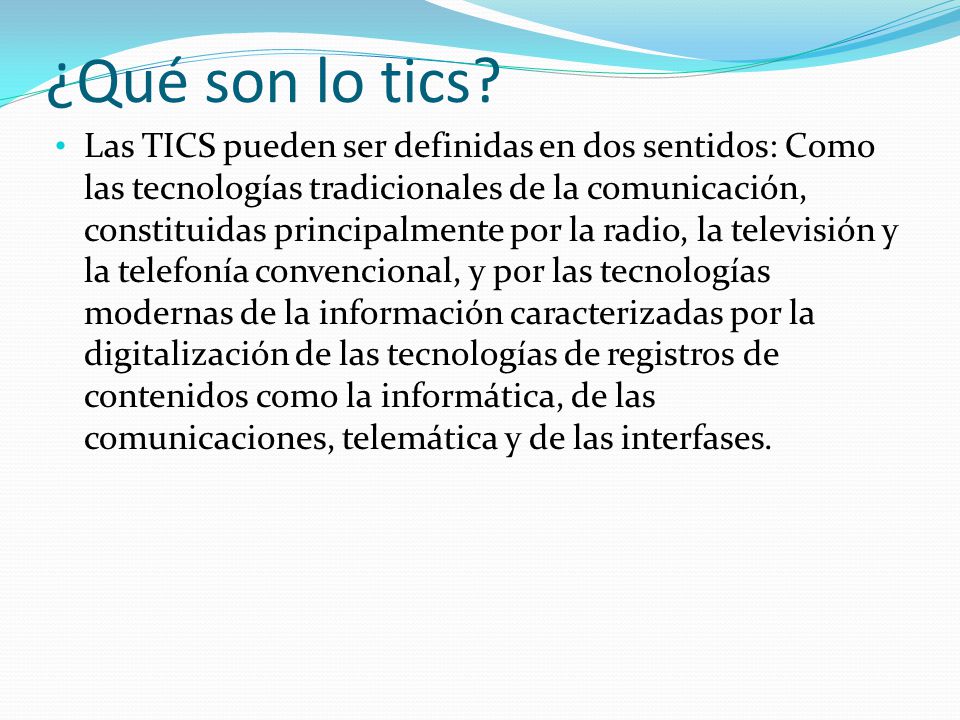 ¿Qué son lo tics?

• Las TICS pueden ser definidas en dos sentidos: Como las tecnologías tradicionales de la comunicación, constituidas principalmente por la radio, la televisión y la telefonía convencional, y por las tecnologías modernas de la información caracterizadas por la digitalización de las tecnologías de registros de contenidos como la informática, de las comunicaciones, telemática y de las interfases.